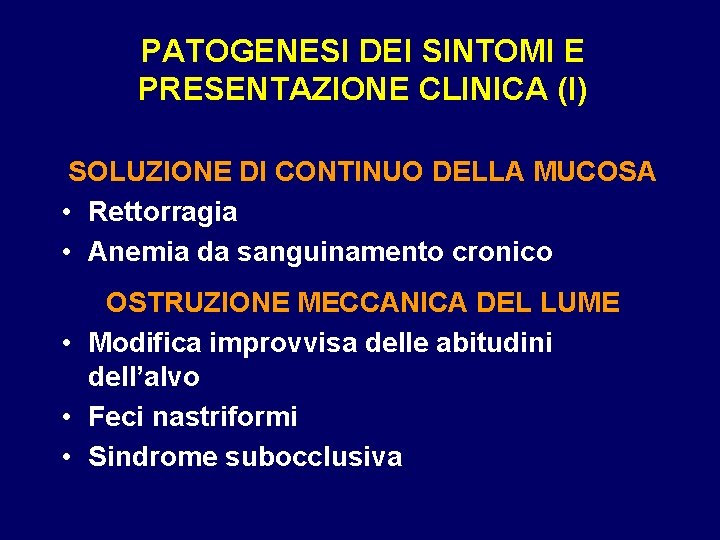 PATOGENESI DEI SINTOMI E PRESENTAZIONE CLINICA (I)

SOLUZIONE DI CONTINUO DELLA MUCOSA

• Rettorragia
• Anemia da sanguinamento cronico

OSTRUZIONE MECCANICA DEL LUME

• Modifica improvvisa delle abitudini dell'alvo
• Feci nastriformi
• Sindrome subocclusiva